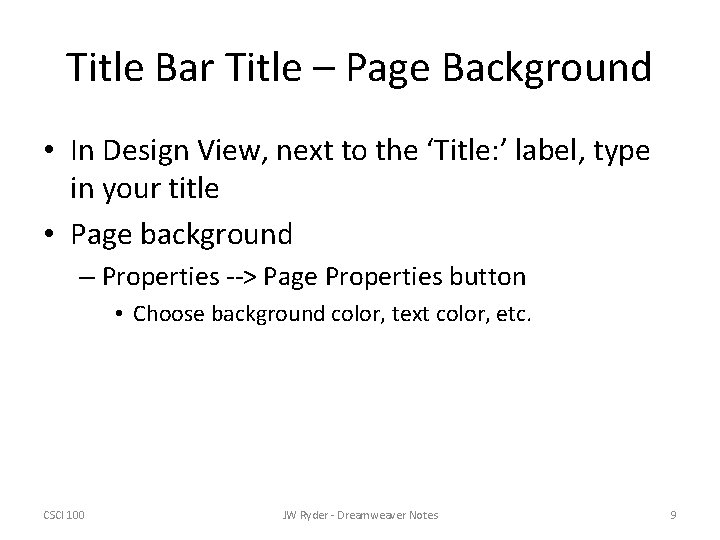 Title Bar Title – Page Background

• In Design View, next to the ‘Title:’ label, type in your title
• Page background
– Properties --> Page Properties button
• Choose background color, text color, etc.

CSCI 100

JW Ryder - Dreamweaver Notes

9